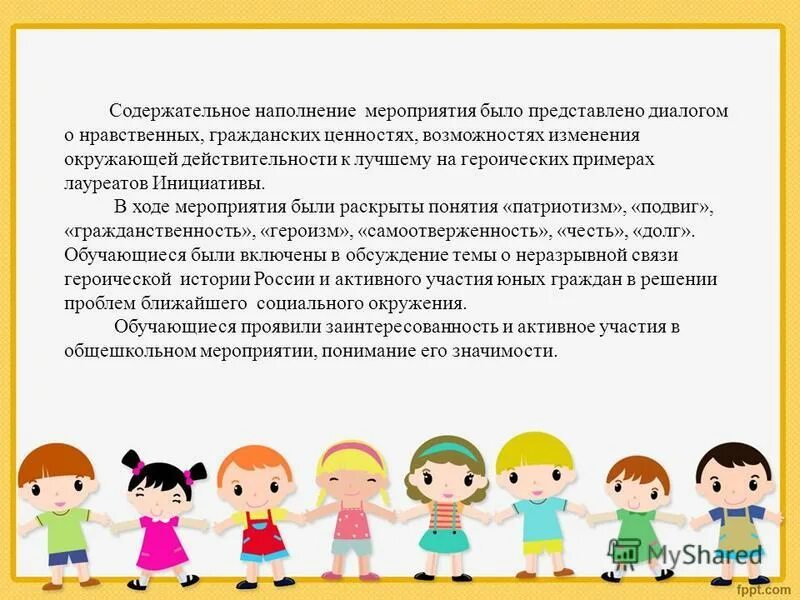 Содержательное наполнение мероприятия было представлено диалогом о нравственных, гражданских ценностях, возможностях изменения окружающей действительности к лучшему на героических примерах лауреатов Инициативы.

В ходе мероприятия были раскрыты понятия «патриотизм», «подвиг», «гражданственность», «героизм», «самоотверженность», «честь», «долг». Обучающиеся были включены в обсуждение темы о неразрывной связи героической истории России и активного участия юных граждан в решении проблем ближайшего социального окружения.

Обучающиеся проявили заинтересованность и активное участия в общешкольном мероприятии, понимание его значимости.

MyShared

fppt.com